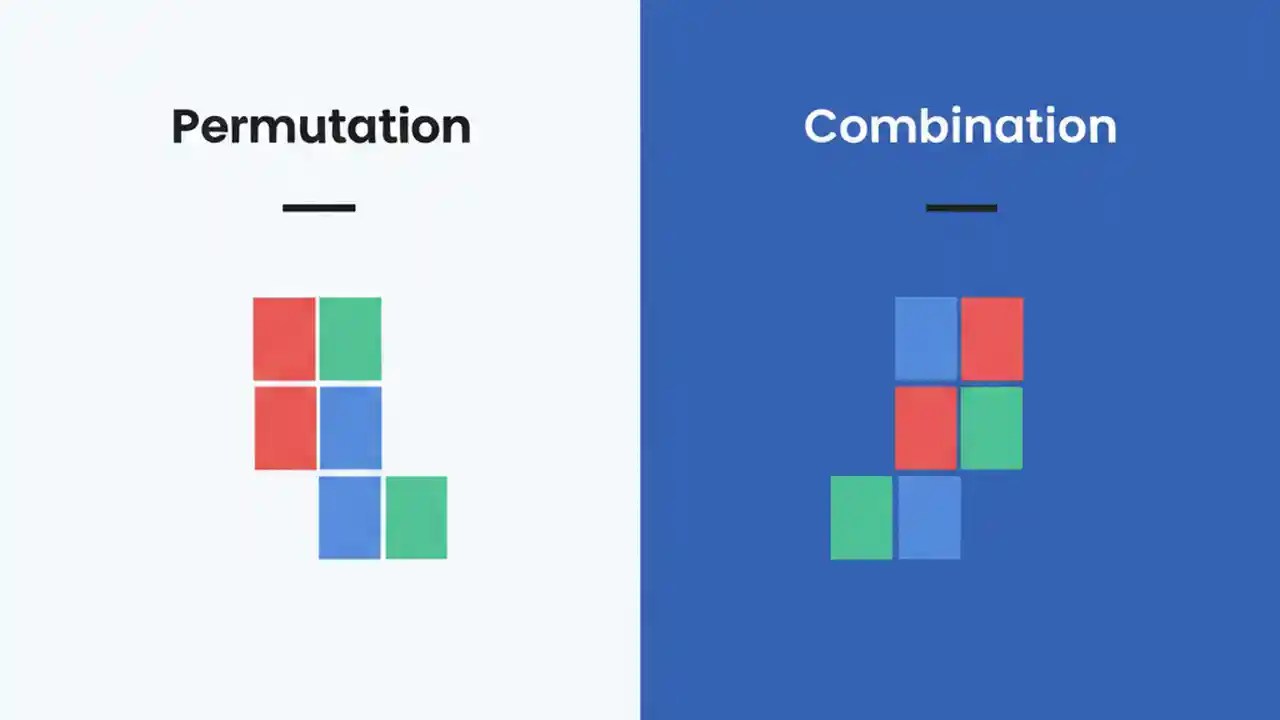 Permutation

Combination